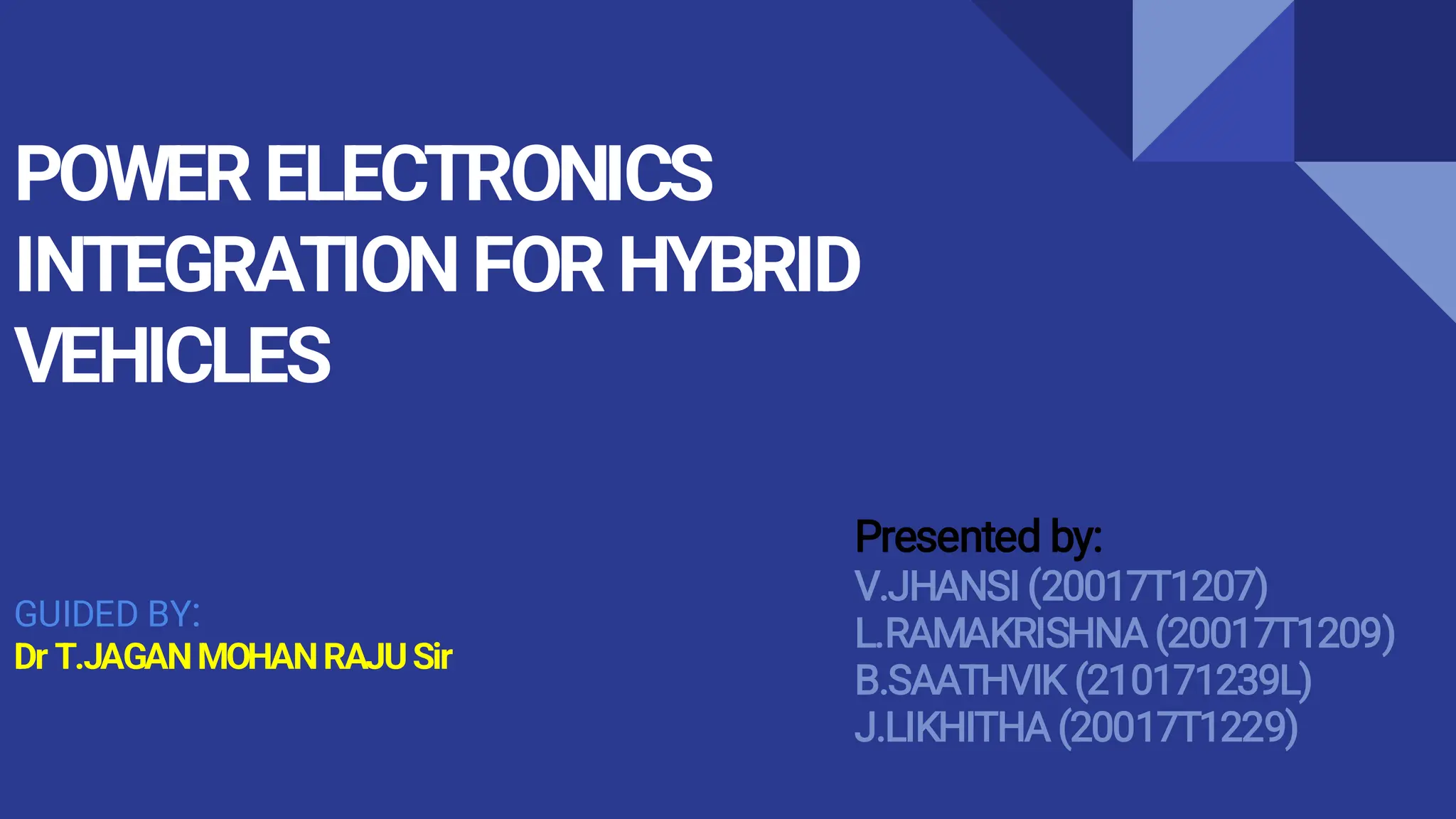 POWER ELECTRONICS INTEGRATION FOR HYBRID VEHICLES

GUIDED BY:
Dr T.JAGAN MOHAN RAJU Sir

Presented by:
V.JHANSI (20017T1207)
L.RAMAKRISHNA (20017T1209)
B.SAATHVIK (210171239L)
J.LIKHITHA (20017T1229)